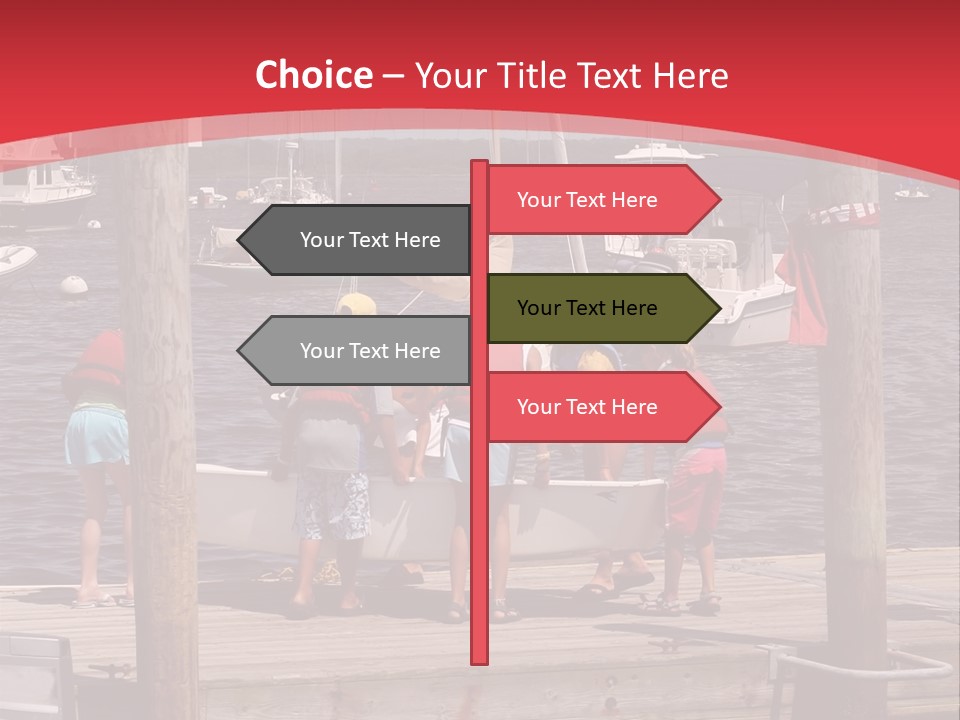 Choice – Your Title Text Here

Your Text Here

Your Text Here

Your Text Here

Your Text Here

Your Text Here